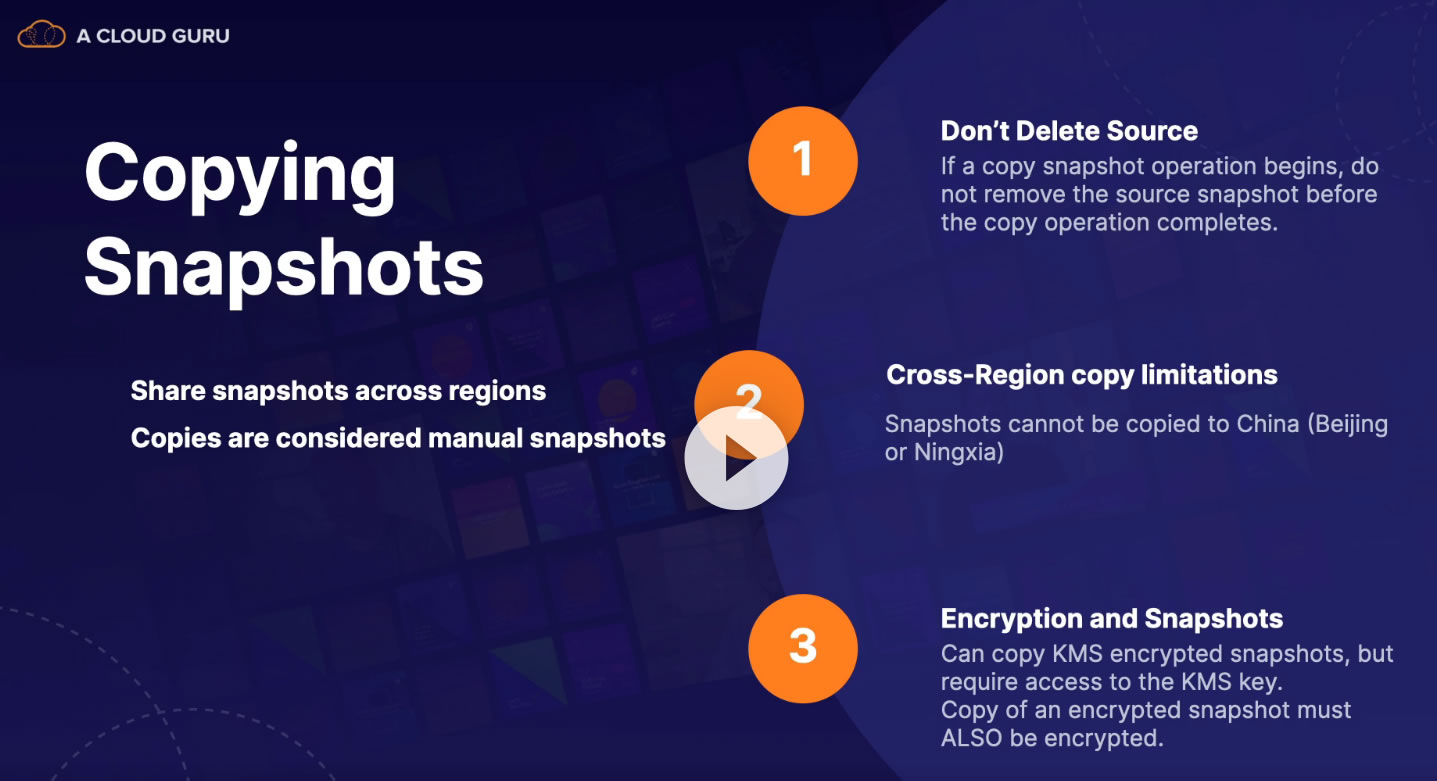 A CLOUD GURU

Copying Snapshots

Share snapshots across regions

Copies are considered manual snapshots

1

Don't Delete Source

If a copy snapshot operation begins, do not remove the source snapshot before the copy operation completes.

2

Cross-Region copy limitations

Snapshots cannot be copied to China (Beijing or Ningxia)

3

Encryption and Snapshots

Can copy KMS encrypted snapshots, but require access to the KMS key.
Copy of an encrypted snapshot must ALSO be encrypted.